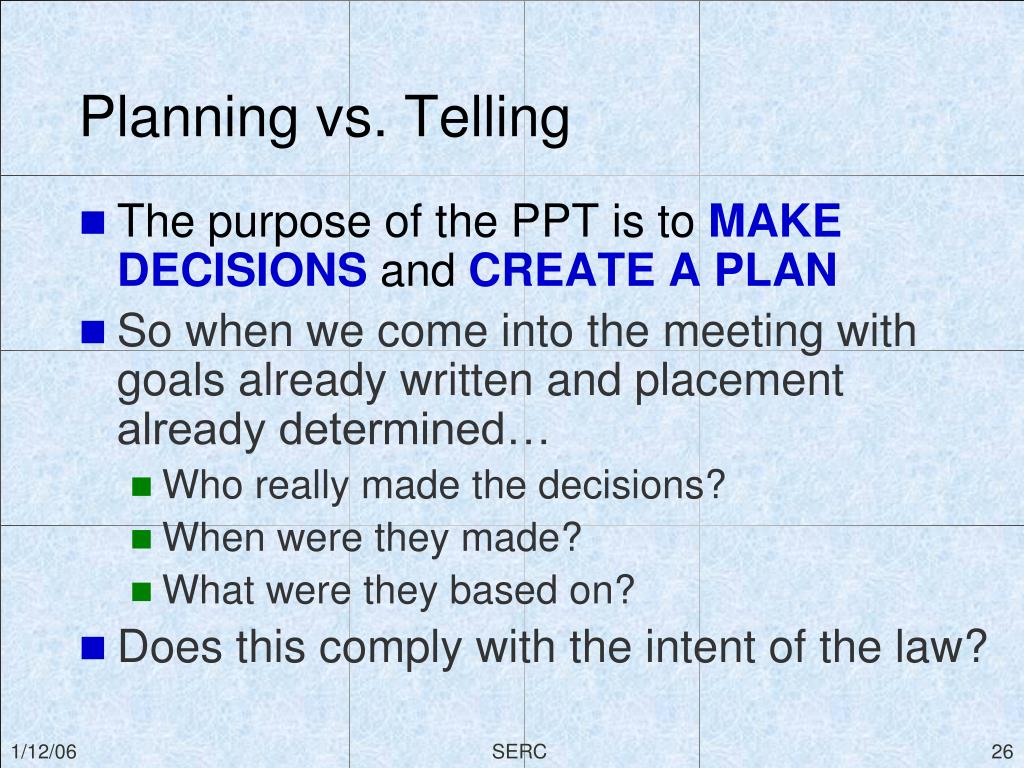 Planning vs. Telling

The purpose of the PPT is to MAKE DECISIONS and CREATE A PLAN

So when we come into the meeting with goals already written and placement already determined…

Who really made the decisions?

When were they made?

What were they based on?

Does this comply with the intent of the law?

1/12/06

SERC

26